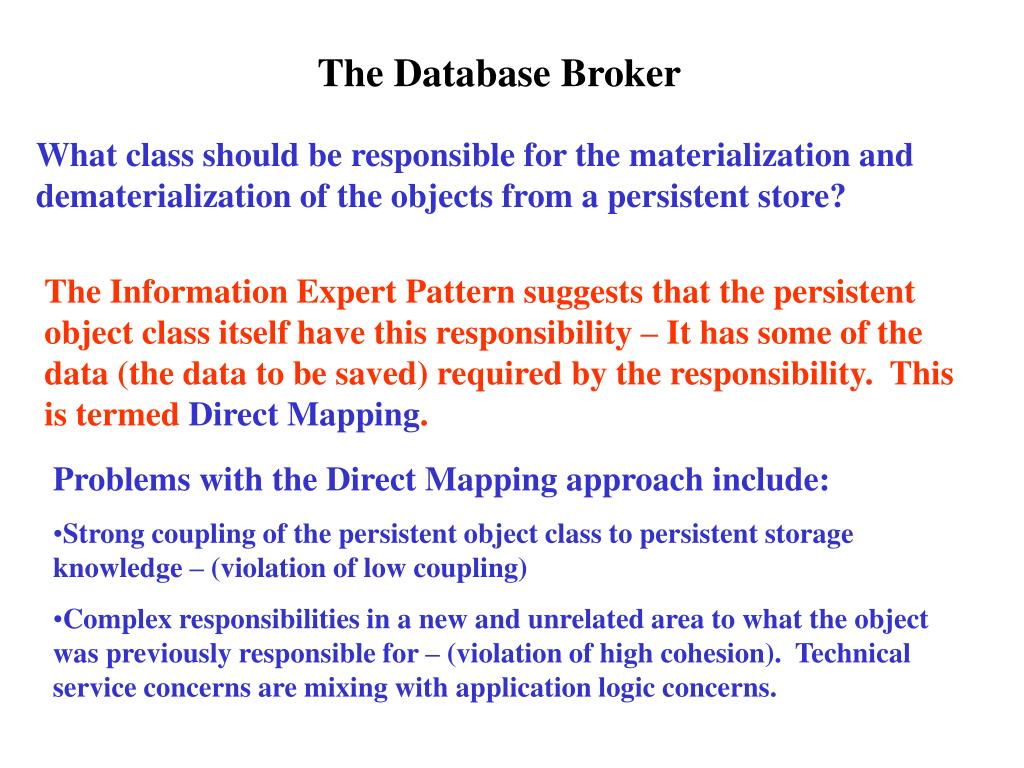 The Database Broker

What class should be responsible for the materialization and dematerialization of the objects from a persistent store?

The Information Expert Pattern suggests that the persistent object class itself have this responsibility – It has some of the data (the data to be saved) required by the responsibility. This is termed Direct Mapping.

Problems with the Direct Mapping approach include:

•Strong coupling of the persistent object class to persistent storage knowledge – (violation of low coupling)

•Complex responsibilities in a new and unrelated area to what the object was previously responsible for – (violation of high cohesion). Technical service concerns are mixing with application logic concerns.